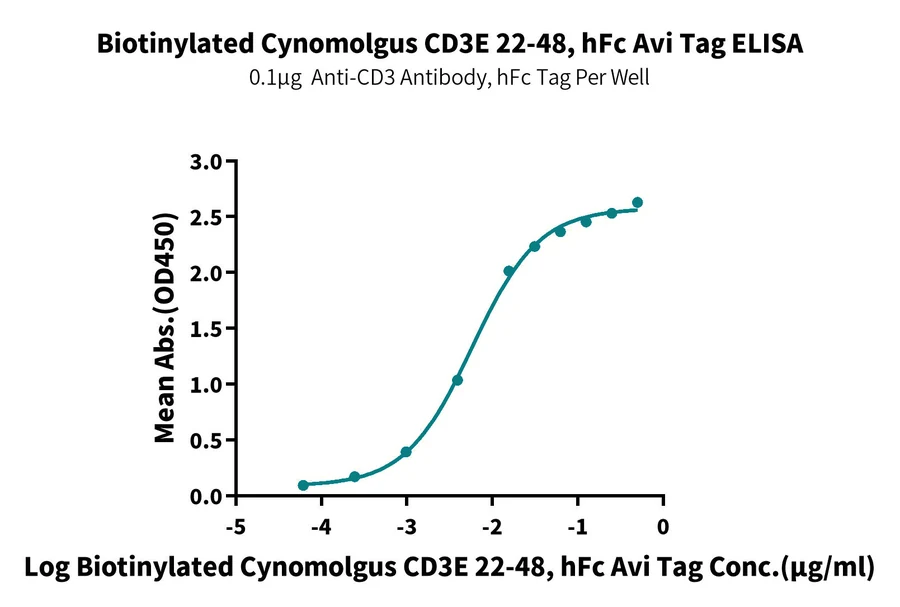 Biotinylated Cynomolgus CD3E 22-48, hFc Avi Tag ELISA

0.1μg Anti-CD3 Antibody, hFc Tag Per Well

Mean Abs.(OD450)

3.0
2.5
2.0
1.5
1.0
0.5
0.0

-5 -4 -3 -2 -1 0

Log Biotinylated Cynomolgus CD3E 22-48, hFc Avi Tag Conc.(μg/ml)